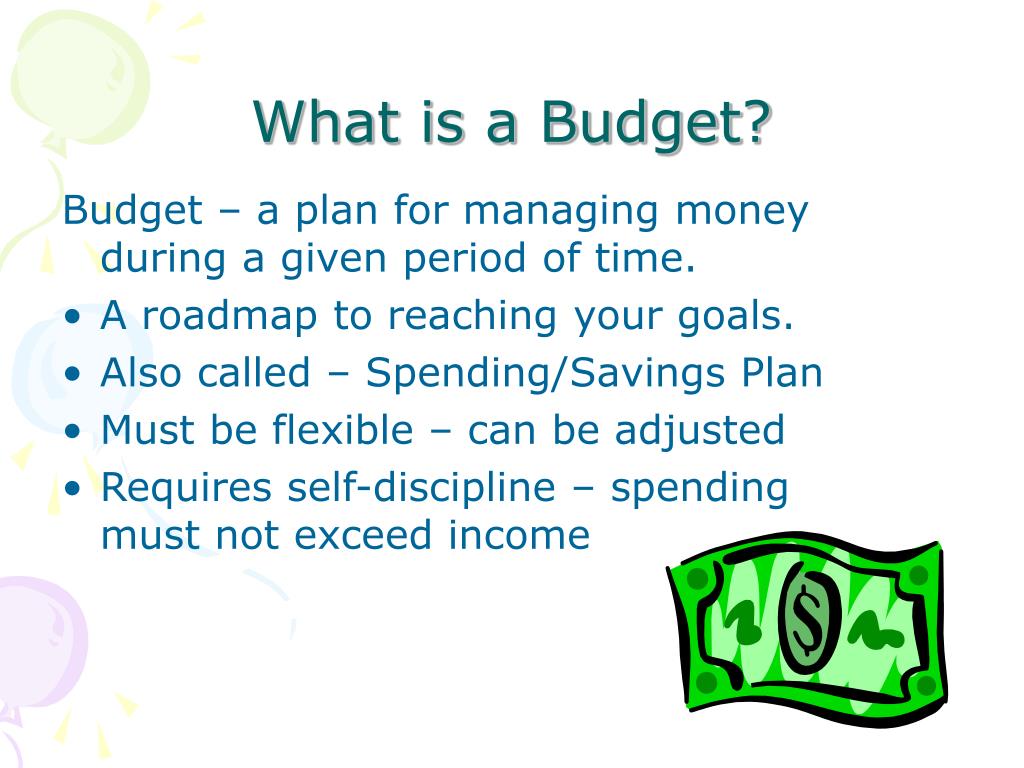 What is a Budget?

Budget – a plan for managing money during a given period of time.

• A roadmap to reaching your goals.
• Also called – Spending/Savings Plan
• Must be flexible – can be adjusted
• Requires self-discipline – spending must not exceed income

$